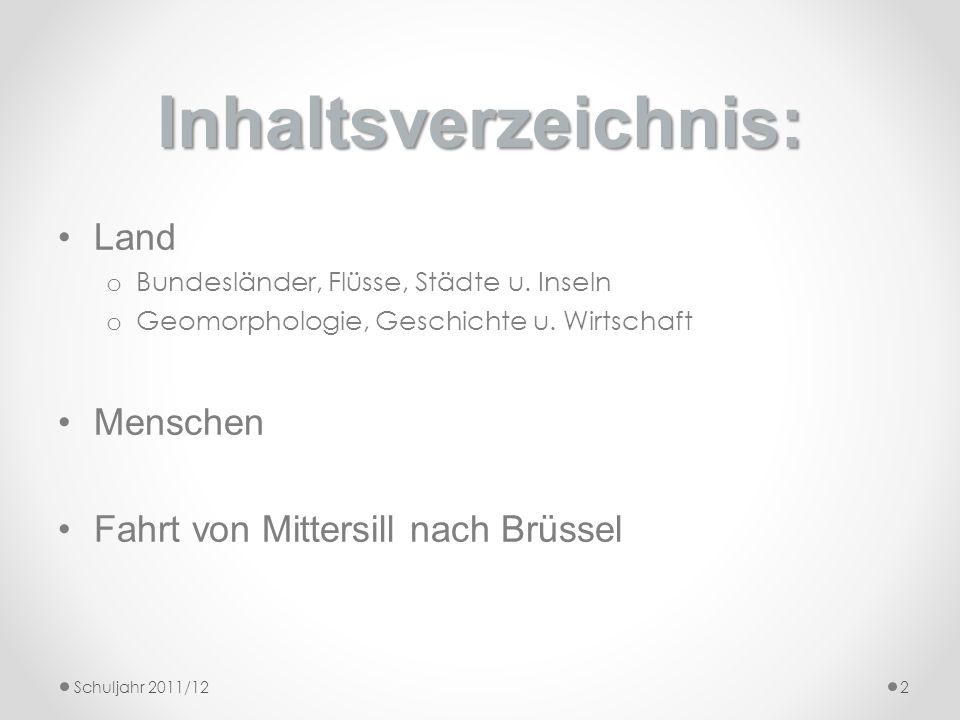 Inhaltsverzeichnis:

• Land
 o Bundesländer, Flüsse, Städte u. Inseln
 o Geomorphologie, Geschichte u. Wirtschaft

• Menschen

• Fahrt von Mittersill nach Brüssel

Schuljahr 2011/12

2